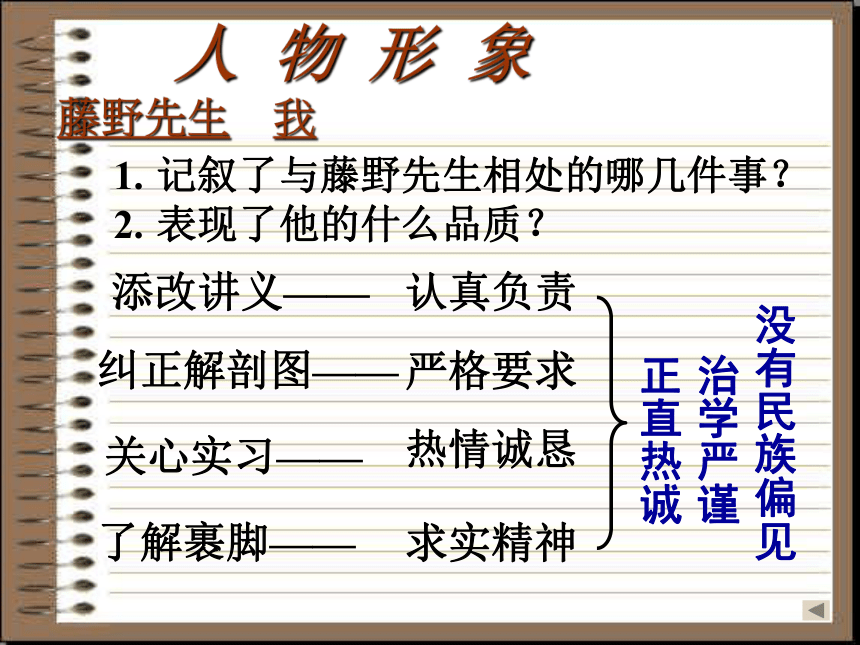 人 物 形 象

藤野先生　我

1. 记叙了与藤野先生相处的哪几件事？
2. 表现了他的什么品质？

添改讲义——　认真负责

纠正解剖图——严格要求

关心实习——　热情诚恳

了解裹脚——　求实精神

正直热诚

治学严谨

没有民族偏见